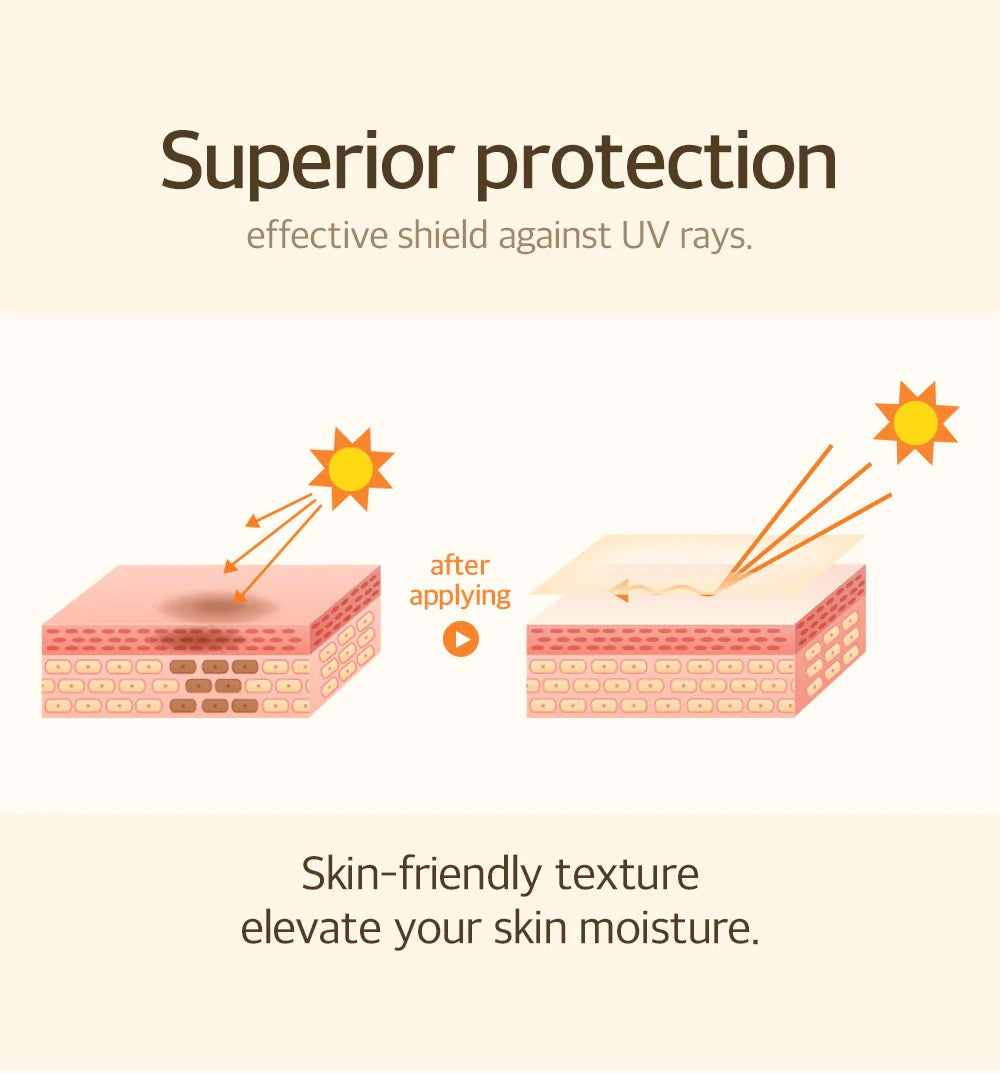 Superior protection
effective shield against UV rays.

after applying

Skin-friendly texture
elevate your skin moisture.